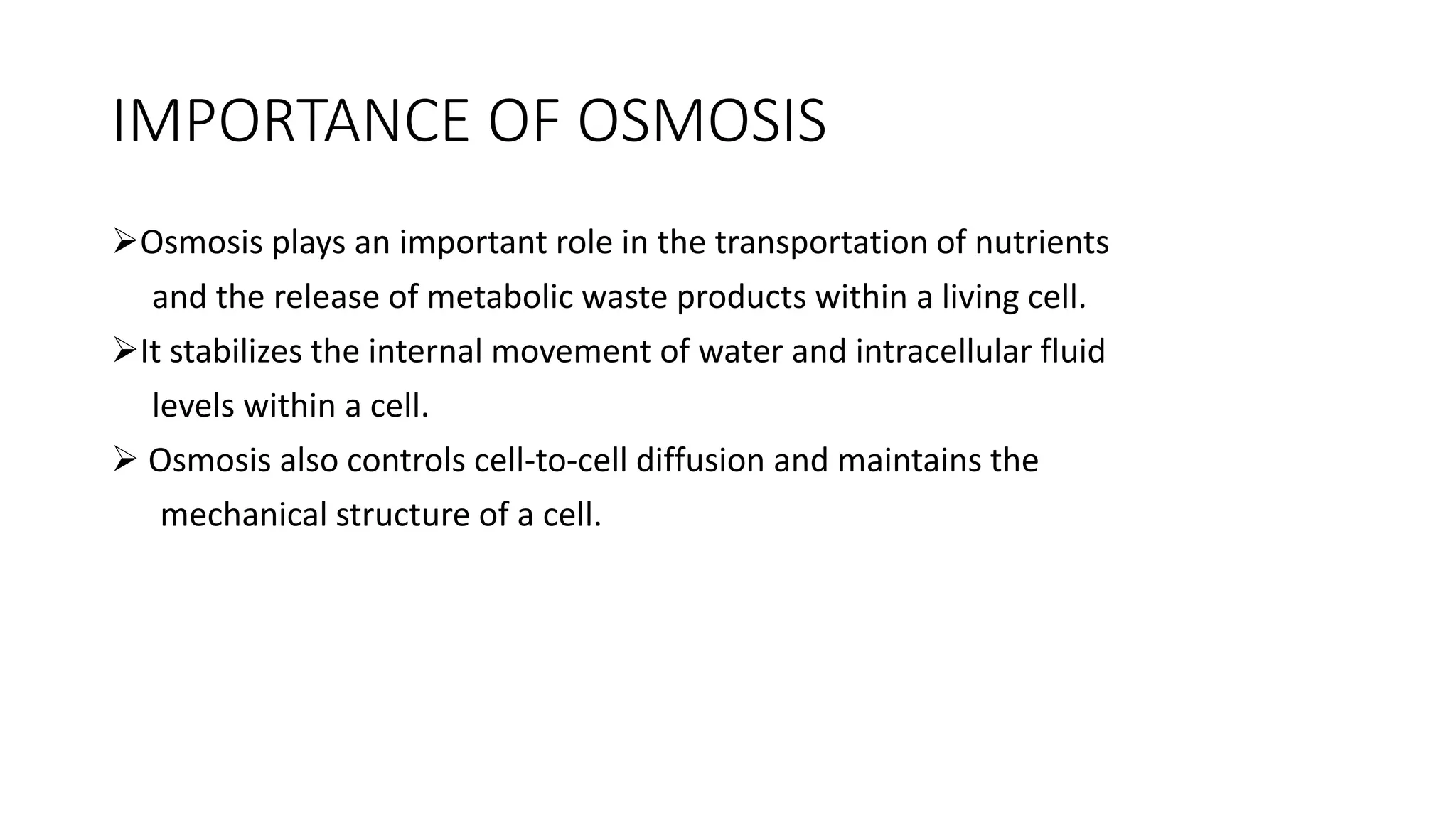 IMPORTANCE OF OSMOSIS

➢Osmosis plays an important role in the transportation of nutrients and the release of metabolic waste products within a living cell.

➢It stabilizes the internal movement of water and intracellular fluid levels within a cell.

➢ Osmosis also controls cell-to-cell diffusion and maintains the mechanical structure of a cell.